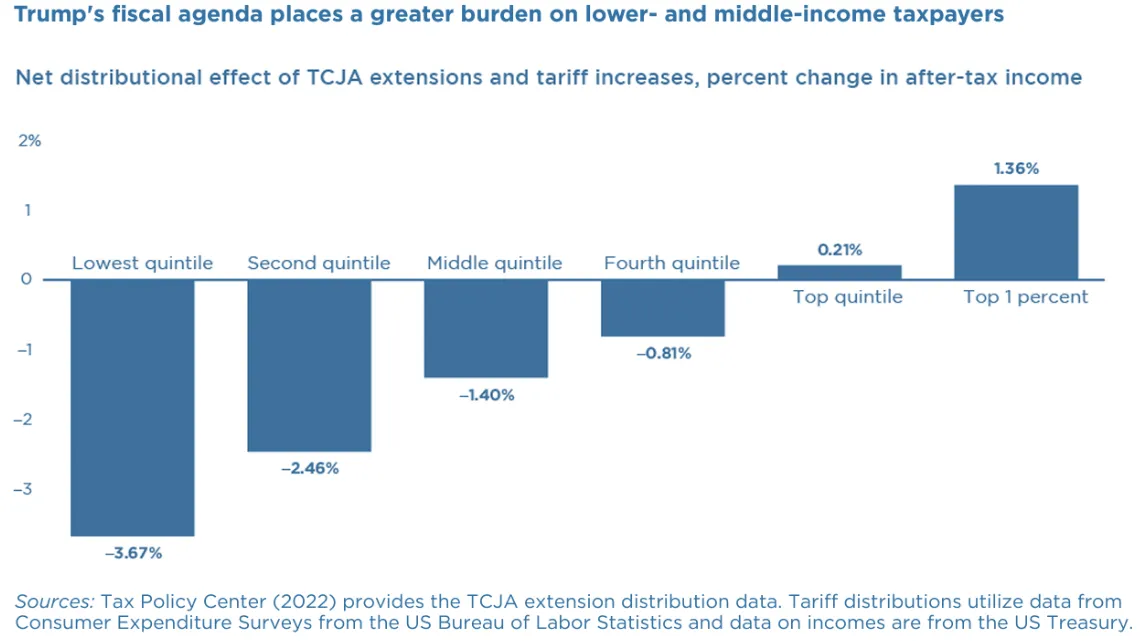 Trump's fiscal agenda places a greater burden on lower- and middle-income taxpayers

Net distributional effect of TCJA extensions and tariff increases, percent change in after-tax income

2%
1
0
–1
–2
–3

Lowest quintile
–3.67%
Second quintile
–2.46%
Middle quintile
–1.40%
Fourth quintile
–0.81%
0.21%
Top quintile
1.36%
Top 1 percent

Sources: Tax Policy Center (2022) provides the TCJA extension distribution data. Tariff distributions utilize data from Consumer Expenditure Surveys from the US Bureau of Labor Statistics and data on incomes are from the US Treasury.